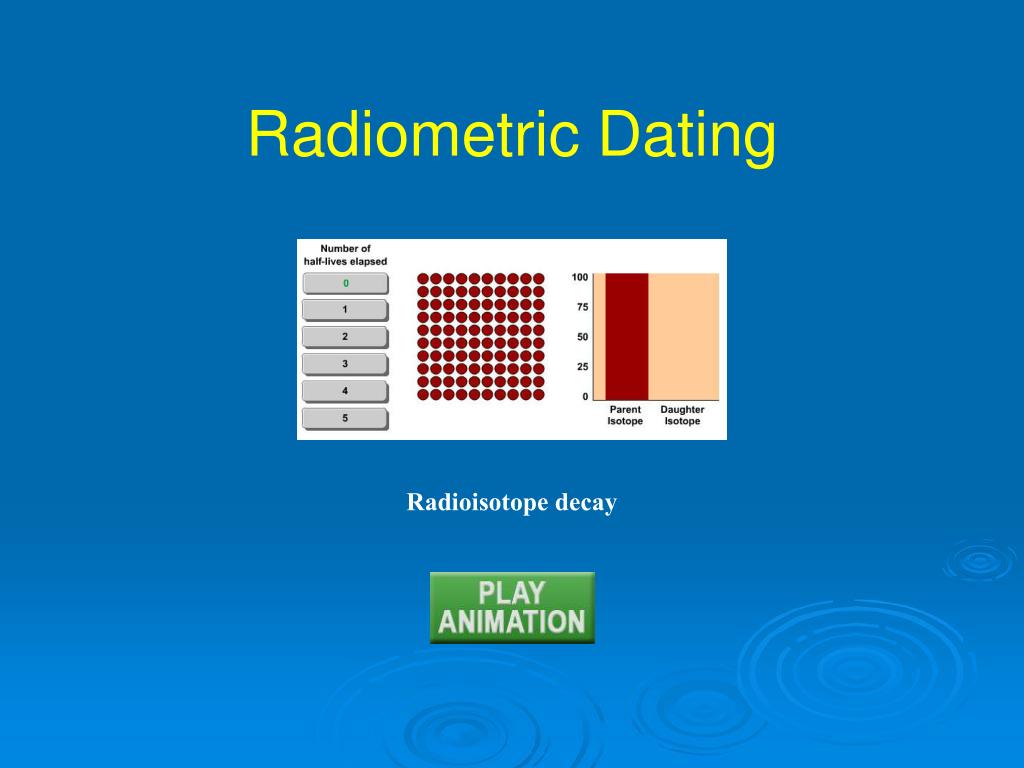 Radiometric Dating

Number of half-lives elapsed

0
1
2
3
4
5

100
75
50
25
0

Parent Isotope
Daughter Isotope

Radioisotope decay

PLAY ANIMATION